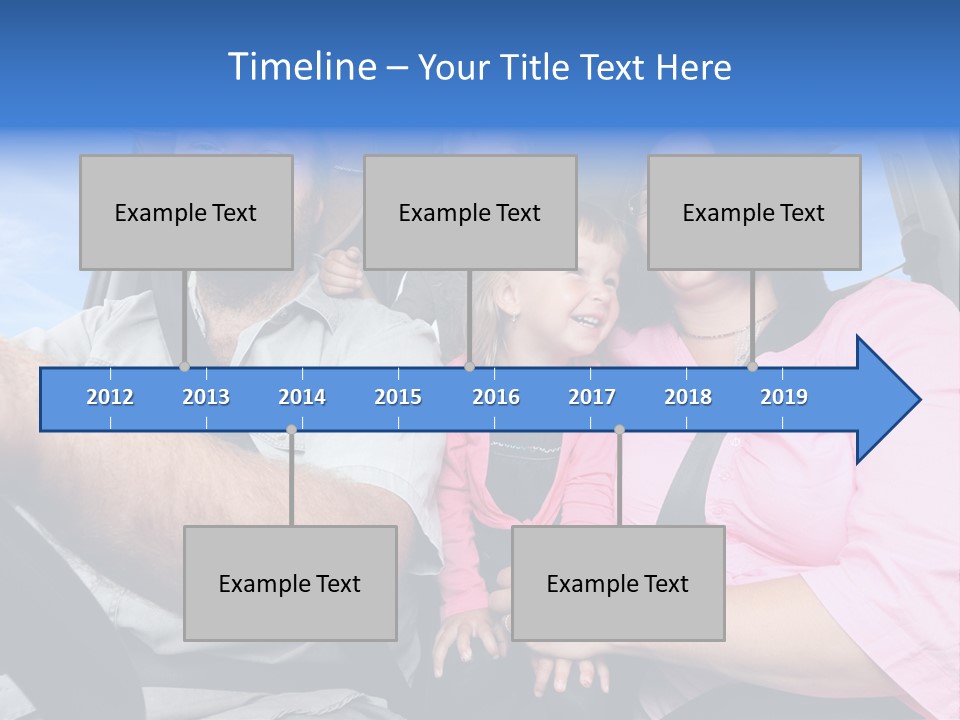 Timeline – Your Title Text Here

Example Text

Example Text

Example Text

2012 2013 2014 2015 2016 2017 2018 2019

Example Text

Example Text